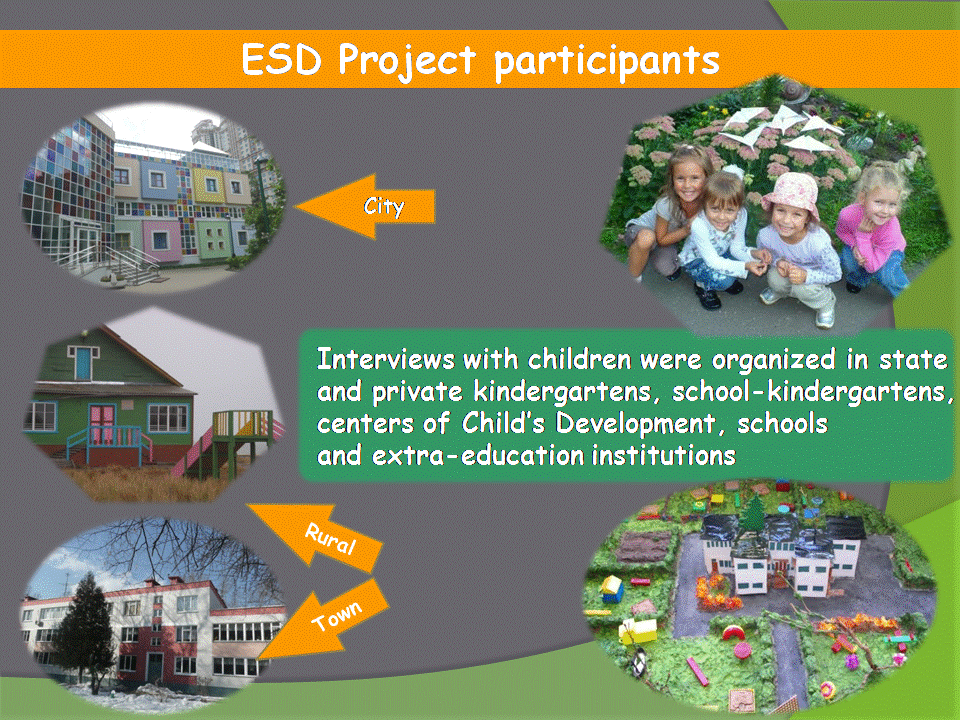 ESD Project participants

City

Interviews with children were organized in state and private kindergartens, school-kindergartens, centers of Child's Development, schools and extra-education institutions

Rural

Town